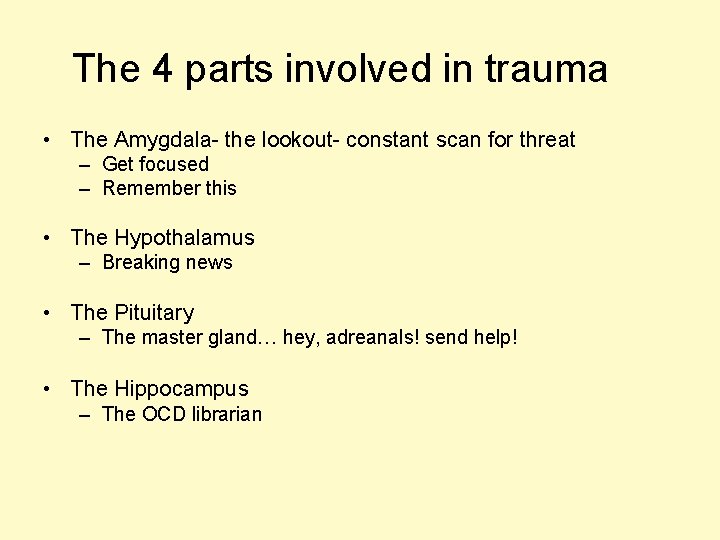 The 4 parts involved in trauma

• The Amygdala- the lookout- constant scan for threat
– Get focused
– Remember this

• The Hypothalamus
– Breaking news

• The Pituitary
– The master gland… hey, adreanals! send help!

• The Hippocampus
– The OCD librarian